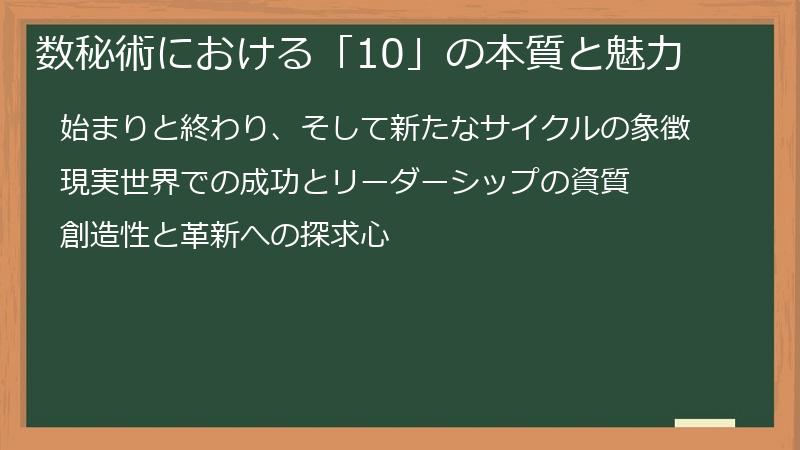 数秘術における「10」の本質と魅力

始まりと終わり、そして新たなサイクルの象徴

現実世界での成功とリーダーシップの資質

創造性と革新への探求心